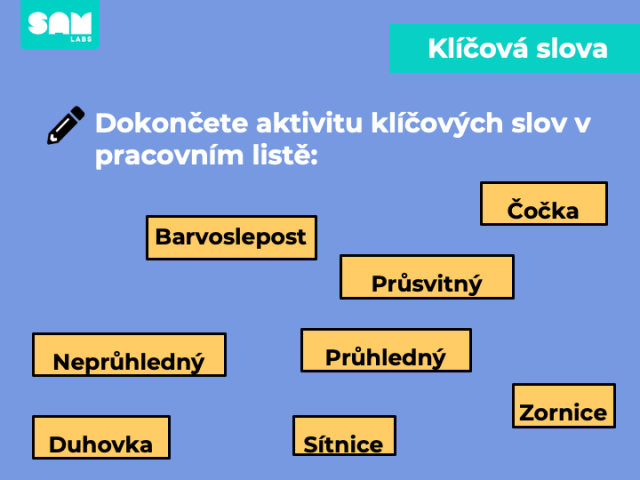 SAM LABS

Klíčová slova

Dokončete aktivitu klíčových slov v pracovním listě:

Čočka

Barvoslepost

Průsvitný

Neprůhledný

Průhledný

Zornice

Duhovka

Sítnice